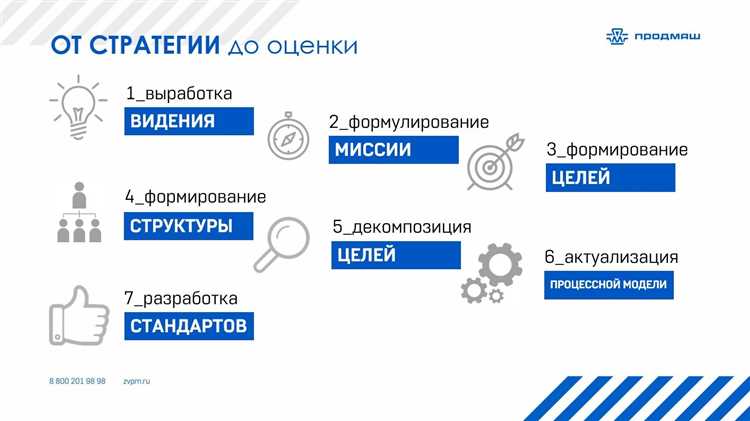 ОТ СТРАТЕГИИ до оценки

ПРОДМАШ

1_выработка
ВИДЕНИЯ

2_формулирование
МИССИИ

3_формирование
ЦЕЛЕЙ

4_формирование
СТРУКТУРЫ

5_декомпозиция
ЦЕЛЕЙ

6_актуализация
ПРОЦЕССНОЙ МОДЕЛИ

7_разработка
СТАНДАРТОВ

8 800 201 98 98 zvpm.ru